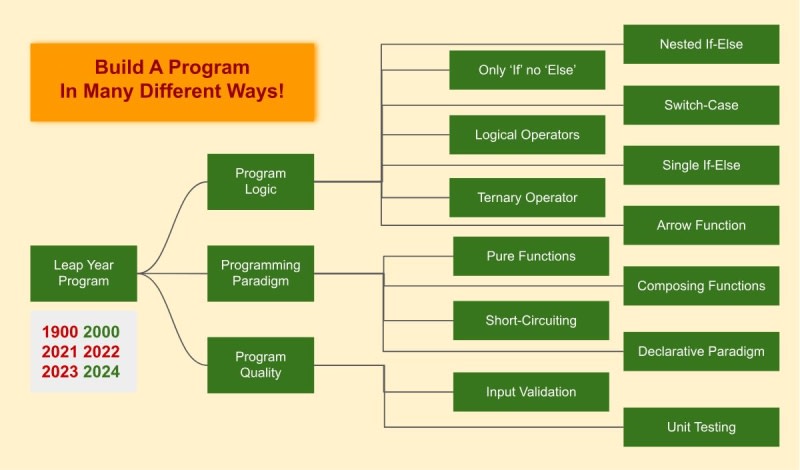 Build A Program
In Many Different Ways!

Leap Year Program

1900 2000
2021 2022
2023 2024

Program Logic

Programming Paradigm

Program Quality

Nested If-Else

Only 'If' no 'Else'

Switch-Case

Logical Operators

Single If-Else

Ternary Operator

Arrow Function

Pure Functions

Composing Functions

Short-Circuiting

Declarative Paradigm

Input Validation

Unit Testing